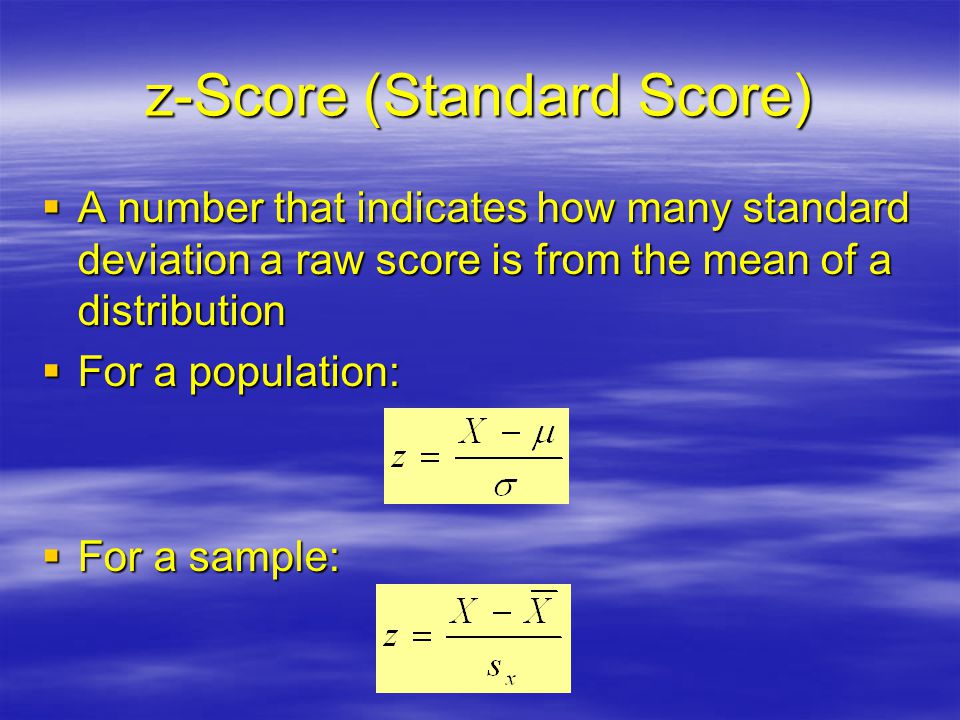 z-Score (Standard Score)

▪ A number that indicates how many standard deviation a raw score is from the mean of a distribution

▪ For a population:

$z = \frac{X - \mu}{\sigma}$

▪ For a sample:

$z = \frac{X - \overline{X}}{s_x}$